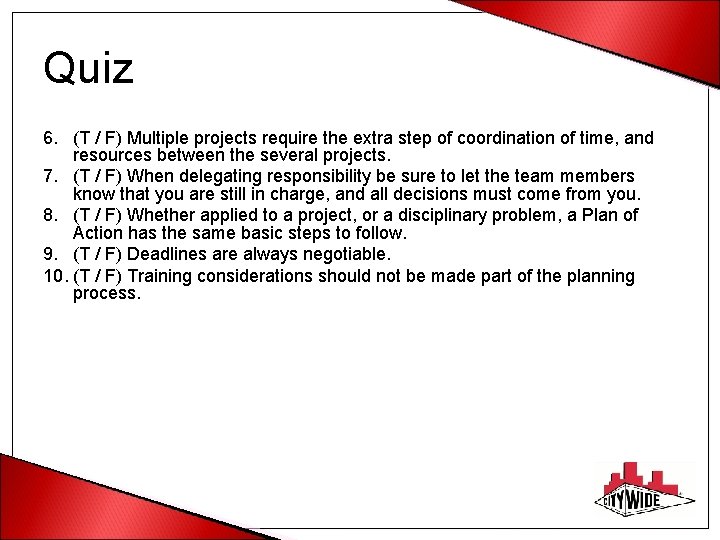 Quiz

6. (T / F) Multiple projects require the extra step of coordination of time, and resources between the several projects.
7. (T / F) When delegating responsibility be sure to let the team members know that you are still in charge, and all decisions must come from you.
8. (T / F) Whether applied to a project, or a disciplinary problem, a Plan of Action has the same basic steps to follow.
9. (T / F) Deadlines are always negotiable.
10. (T / F) Training considerations should not be made part of the planning process.

CITYWIDE